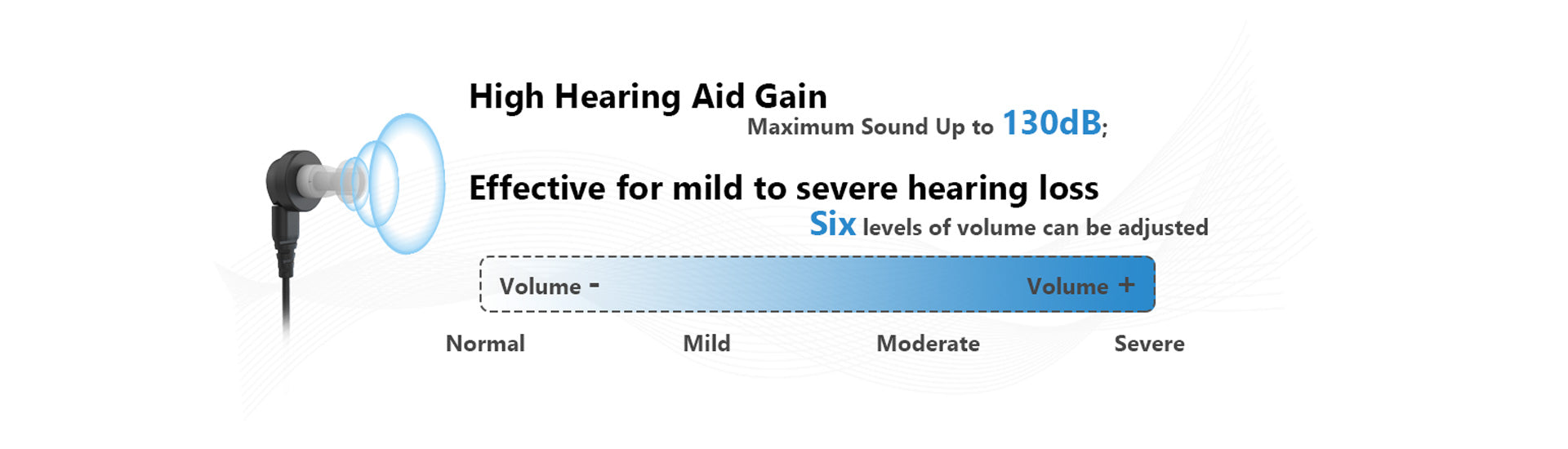 High Hearing Aid Gain

Maximum Sound Up to 130dB;

Effective for mild to severe hearing loss

Six levels of volume can be adjusted

Volume - Volume +

Normal Mild Moderate Severe